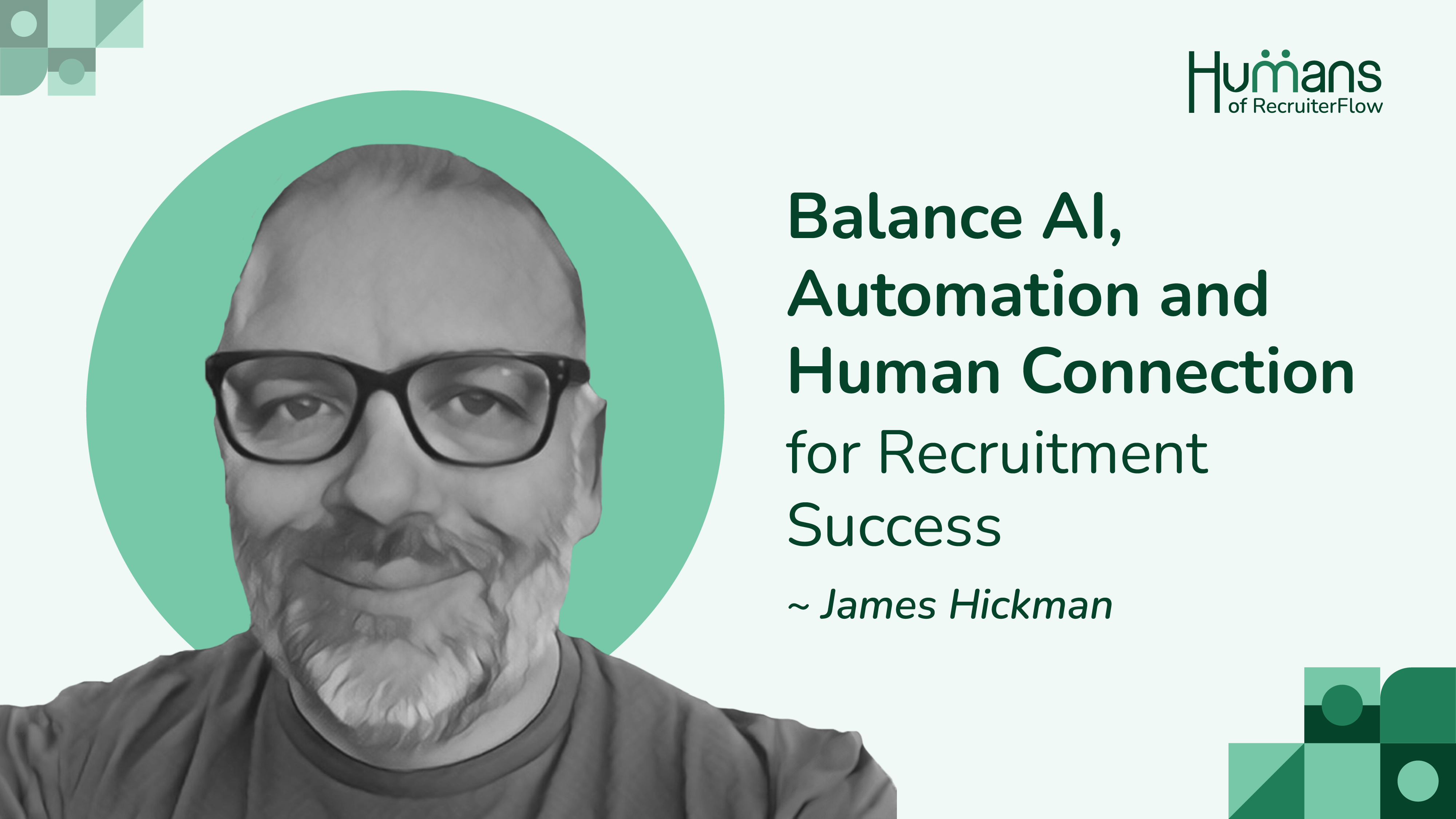 Humans
of RecruiterFlow

Balance AI, Automation and Human Connection for Recruitment Success

~ James Hickman